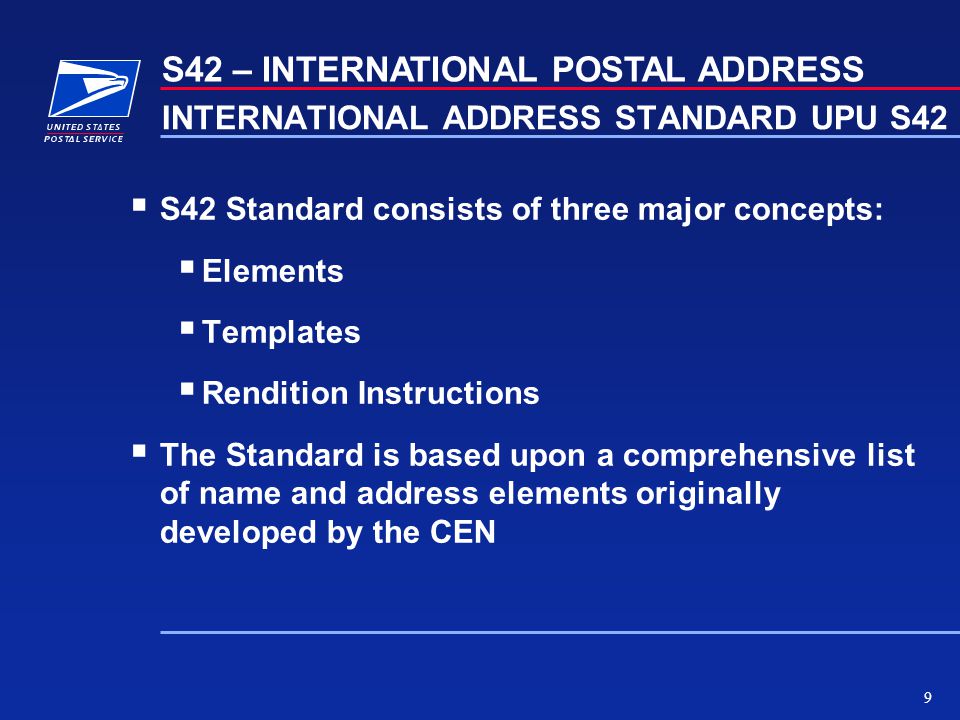 UNITED STATES POSTAL SERVICE

S42 – INTERNATIONAL POSTAL ADDRESS

INTERNATIONAL ADDRESS STANDARD UPU S42

▪ S42 Standard consists of three major concepts:

▪ Elements

▪ Templates

▪ Rendition Instructions

▪ The Standard is based upon a comprehensive list of name and address elements originally developed by the CEN

9